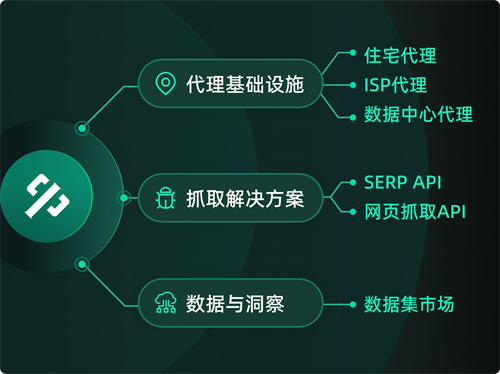 代理基础设施

住宅代理

ISP代理

数据中心代理

抓取解决方案

SERP API

网页抓取API

数据与洞察

数据集市场